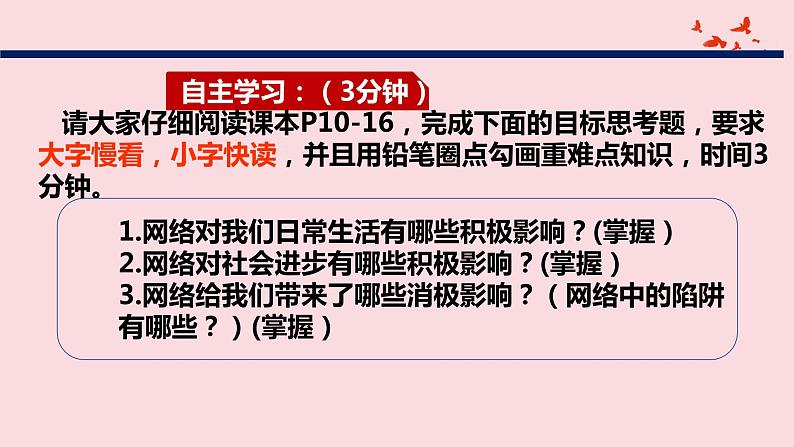 自主学习：（3分钟）

请大家仔细阅读课本P10-16，完成下面的目标思考题，要求大字慢看，小字快读，并且用铅笔圈点勾画重难点知识，时间3分钟。

1.网络对我们日常生活有哪些积极影响？(掌握）
2.网络对社会进步有哪些积极影响？(掌握）
3.网络给我们带来了哪些消极影响？（网络中的陷阱有哪些？）(掌握）